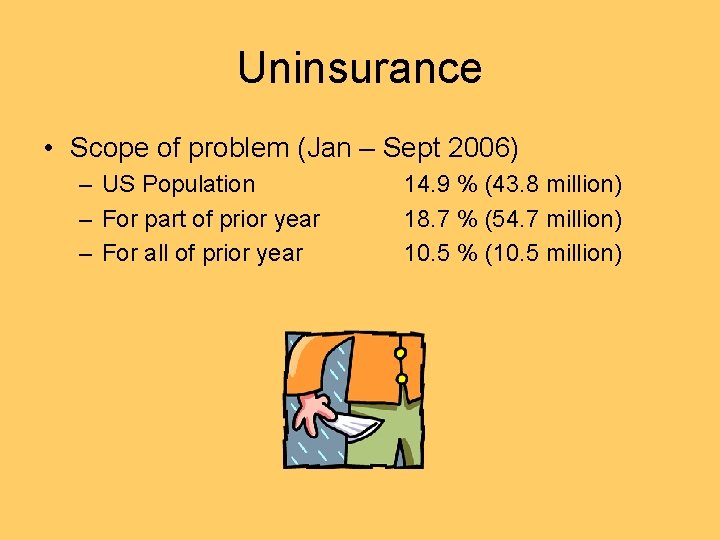 Uninsurance

• Scope of problem (Jan – Sept 2006)
  – US Population 14.9 % (43.8 million)
  – For part of prior year 18.7 % (54.7 million)
  – For all of prior year 10.5 % (10.5 million)